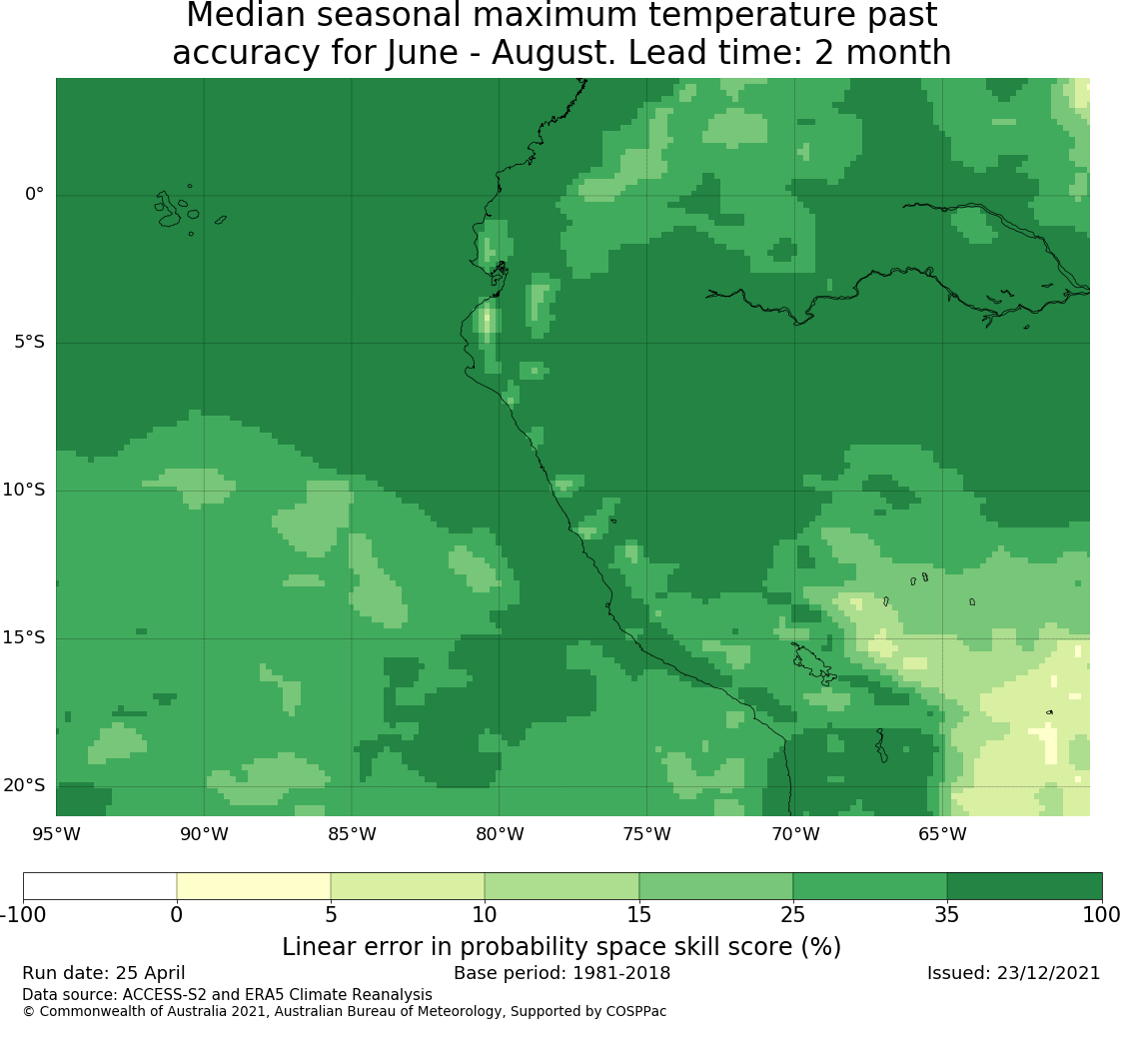 Median seasonal maximum temperature past accuracy for June - August. Lead time: 2 month

0°
5°S
10°S
15°S
20°S

95°W 90°W 85°W 80°W 75°W 70°W 65°W

-100 0 5 10 15 25 35 100

Linear error in probability space skill score (%)

Run date: 25 April
Base period: 1981-2018
Issued: 23/12/2021

Data source: ACCESS-S2 and ERA5 Climate Reanalysis
© Commonwealth of Australia 2021, Australian Bureau of Meteorology, Supported by COSPPac